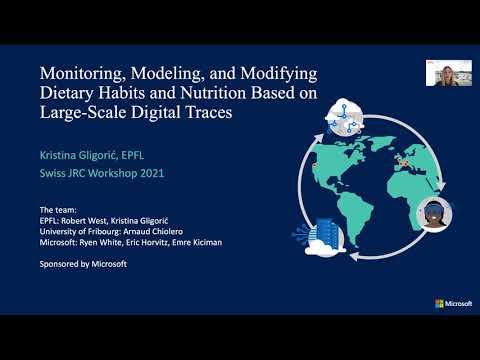 Monitoring, Modeling, and Modifying Dietary Habits and Nutrition Based on Large-Scale Digital Traces

Kristina Gligorić, EPFL

Swiss JRC Workshop 2021

The team:
EPFL: Robert West, Kristina Gligorić
University of Fribourg: Arnaud Chiolero
Microsoft: Ryen White, Eric Horvitz, Emre Kiciman

Sponsored by Microsoft

Microsoft